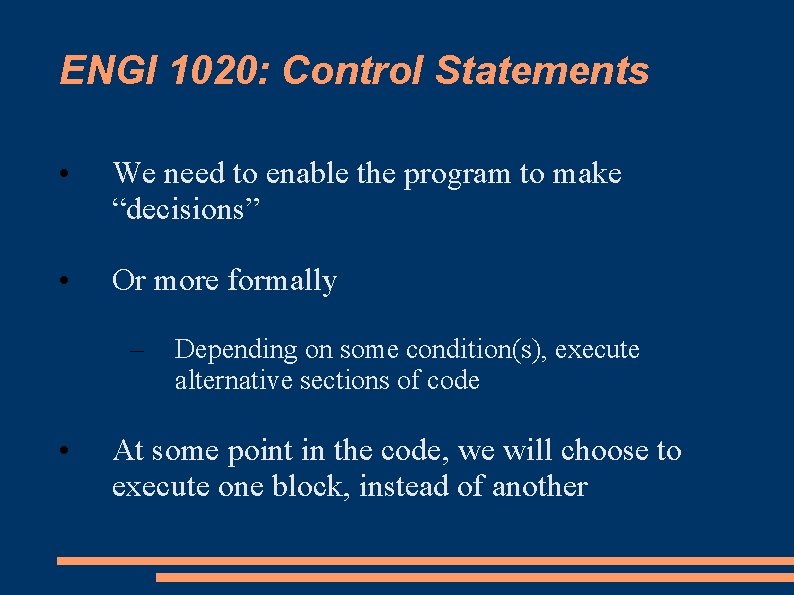 ENGI 1020: Control Statements

• We need to enable the program to make “decisions”

• Or more formally

– Depending on some condition(s), execute alternative sections of code

• At some point in the code, we will choose to execute one block, instead of another